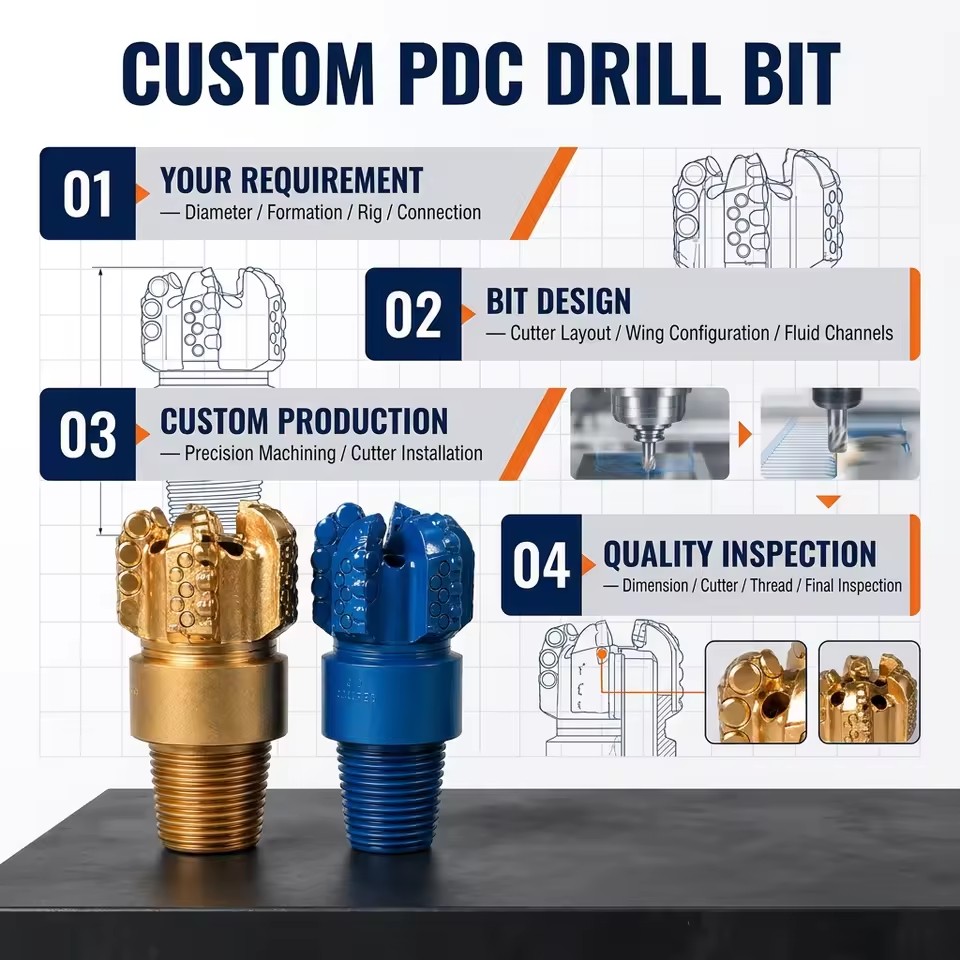 CUSTOM PDC DRILL BIT

01 YOUR REQUIREMENT
— Diameter / Formation / Rig / Connection

02 BIT DESIGN
— Cutter Layout / Wing Configuration / Fluid Channels

03 CUSTOM PRODUCTION
— Precision Machining / Cutter Installation

04 QUALITY INSPECTION
— Dimension / Cutter / Thread / Final Inspection